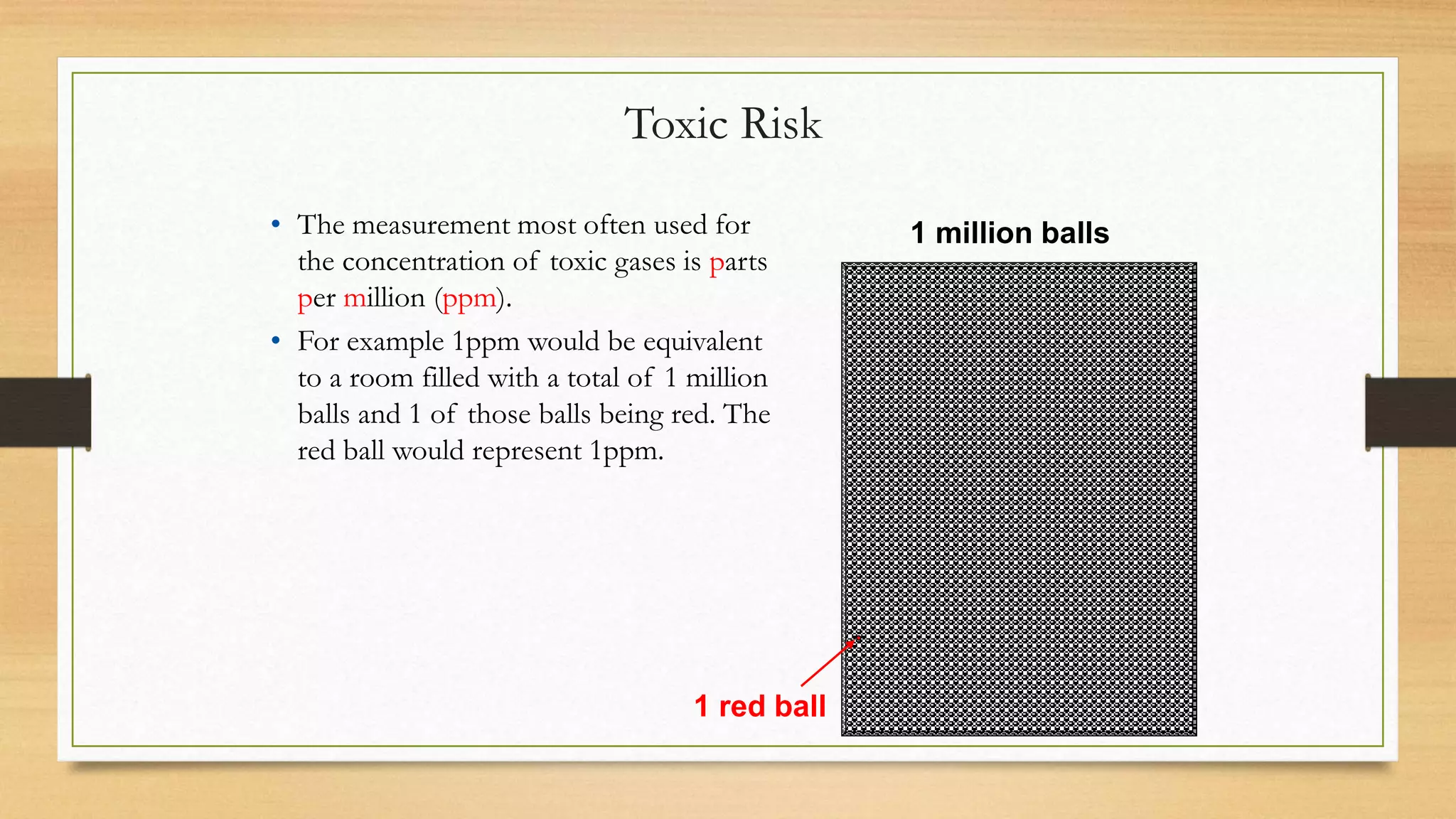 Toxic Risk

• The measurement most often used for the concentration of toxic gases is parts per million (ppm).
• For example 1ppm would be equivalent to a room filled with a total of 1 million balls and 1 of those balls being red. The red ball would represent 1ppm.

1 million balls

1 red ball